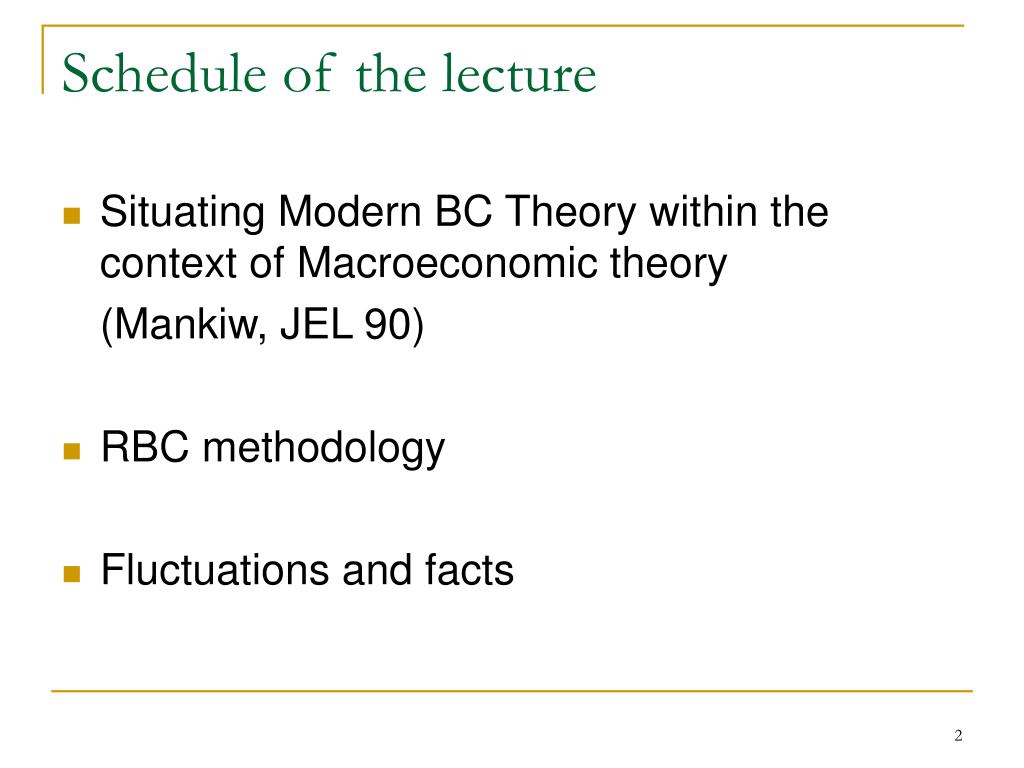 Schedule of the lecture

Situating Modern BC Theory within the context of Macroeconomic theory
(Mankiw, JEL 90)

RBC methodology

Fluctuations and facts

2